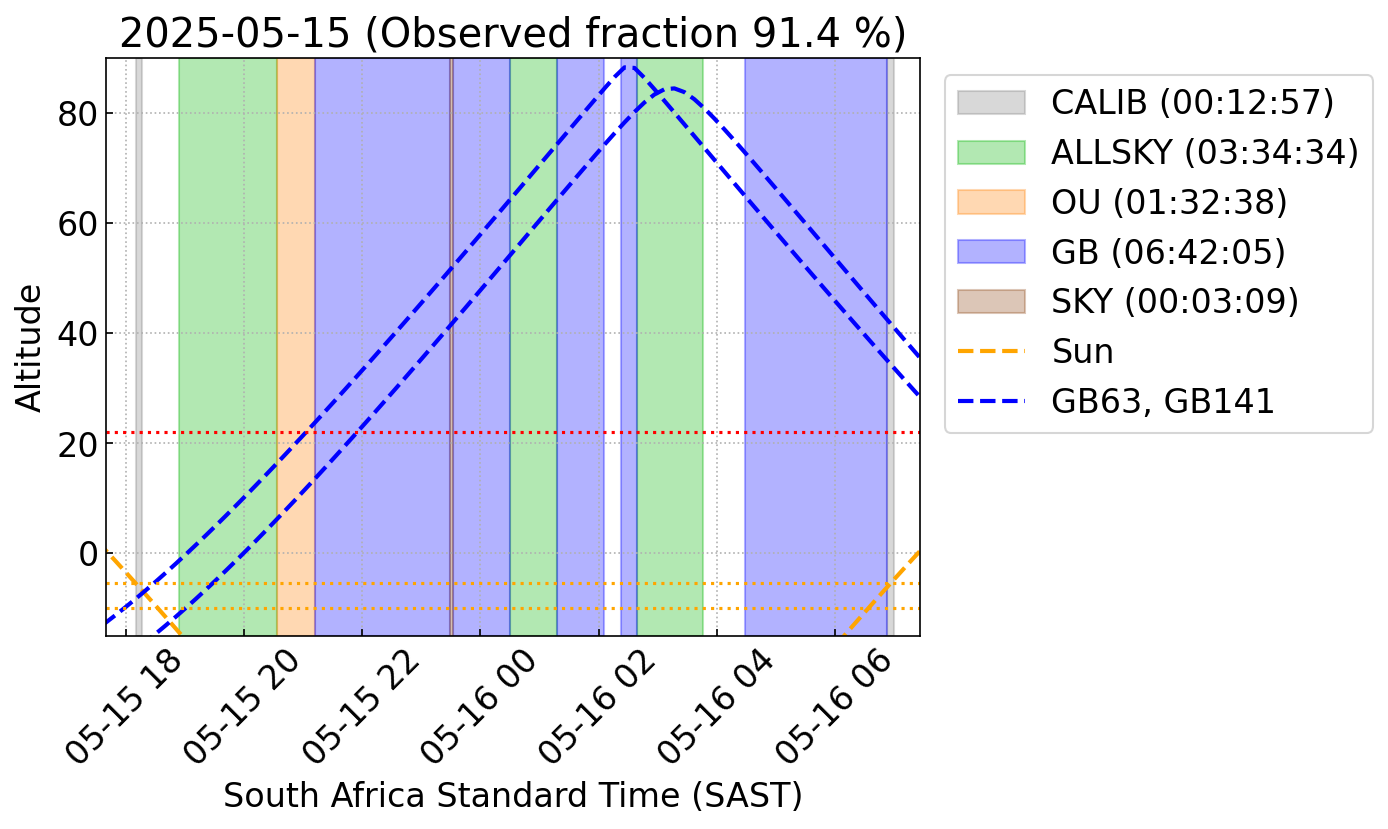 2025-05-15 (Observed fraction 91.4 %)

Altitude

80
60
40
20
0

05-15 18
05-15 20
05-15 22
05-16 00
05-16 02
05-16 04
05-16 06

South Africa Standard Time (SAST)

CALIB (00:12:57)
ALLSKY (03:34:34)
OU (01:32:38)
GB (06:42:05)
SKY (00:03:09)
Sun
GB63, GB141